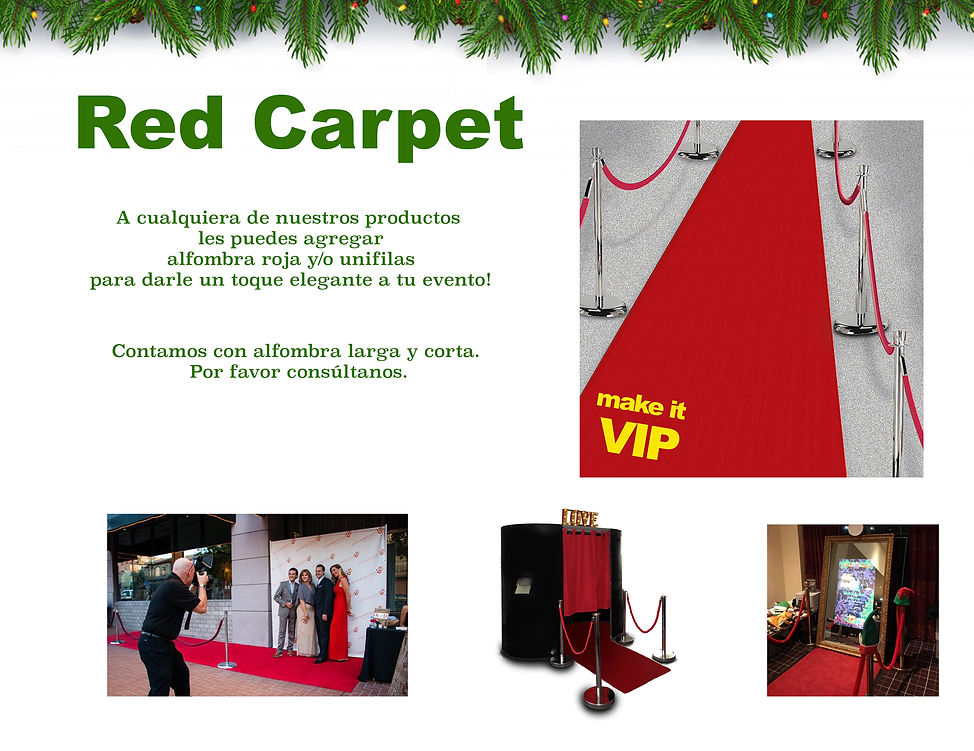 Red Carpet

A cualquiera de nuestros productos les puedes agregar alfombra roja y/o unifilas para darle un toque elegante a tu evento!

Contamos con alfombra larga y corta. Por favor consúltanos.

make it VIP

LOVE